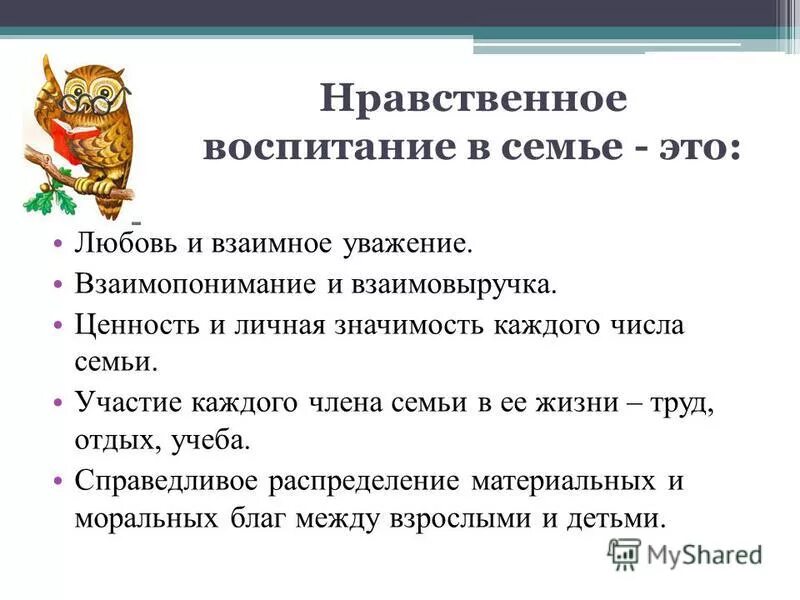 Нравственное воспитание в семье - это:

• Любовь и взаимное уважение.
• Взаимопонимание и взаимовыручка.
• Ценность и личная значимость каждого числа семьи.
• Участие каждого члена семьи в ее жизни – труд, отдых, учеба.
• Справедливое распределение материальных и моральных благ между взрослыми и детьми.

MyShared